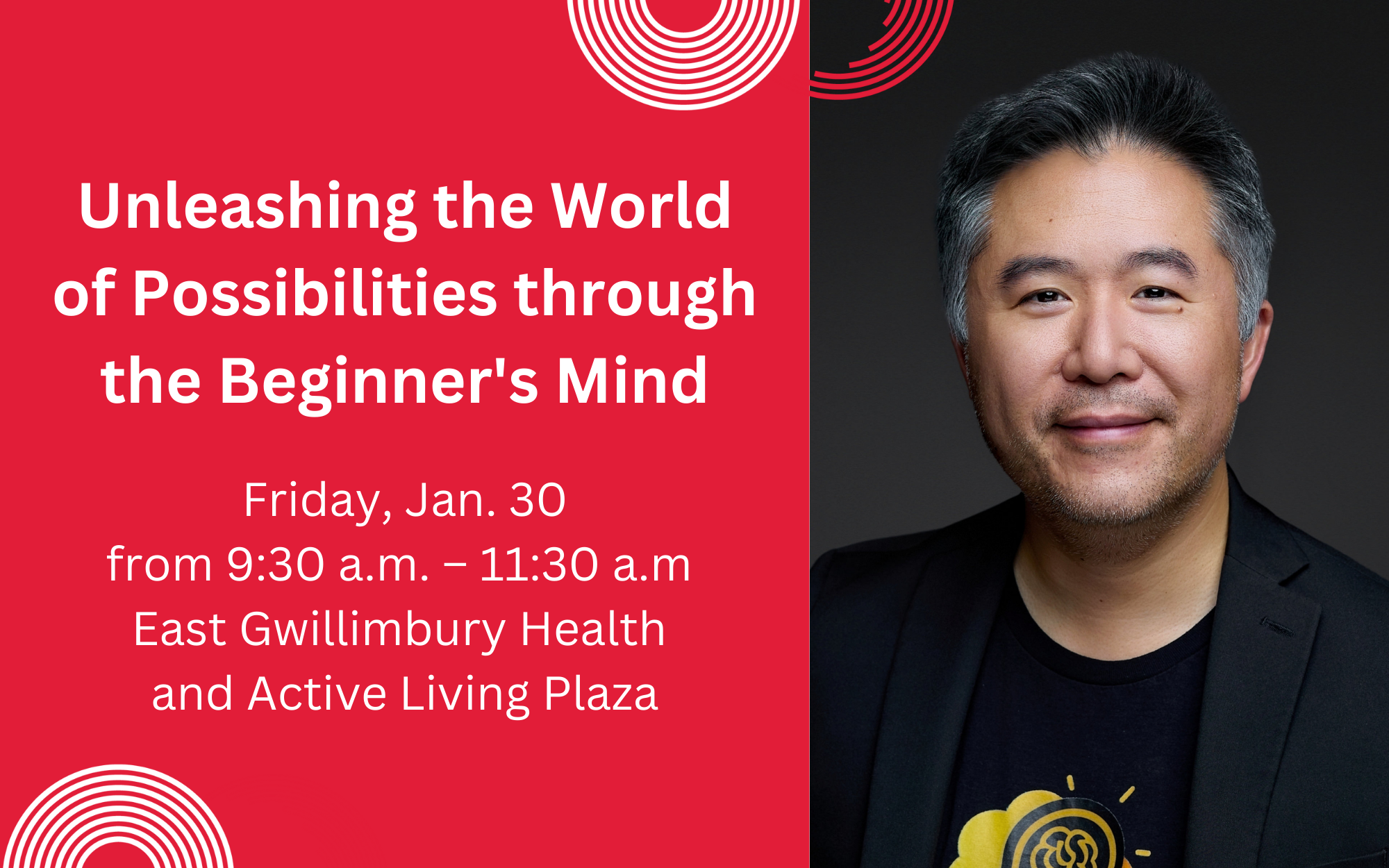 Unleashing the World of Possibilities through the Beginner's Mind

Friday, Jan. 30
from 9:30 a.m. – 11:30 a.m
East Gwillimbury Health and Active Living Plaza